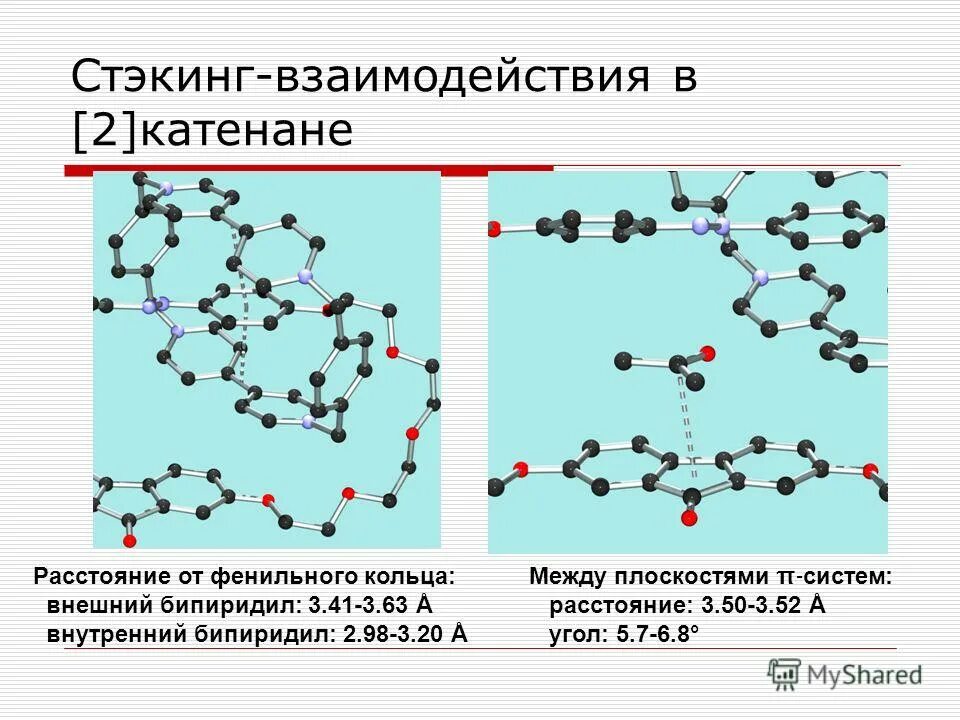 Стэкинг-взаимодействия в [2]катенане

Расстояние от фенильного кольца:
внешний бипиридил: 3.41-3.63 Å
внутренний бипиридил: 2.98-3.20 Å

Между плоскостями π-систем:
расстояние: 3.50-3.52 Å
угол: 5.7-6.8°

MyShared